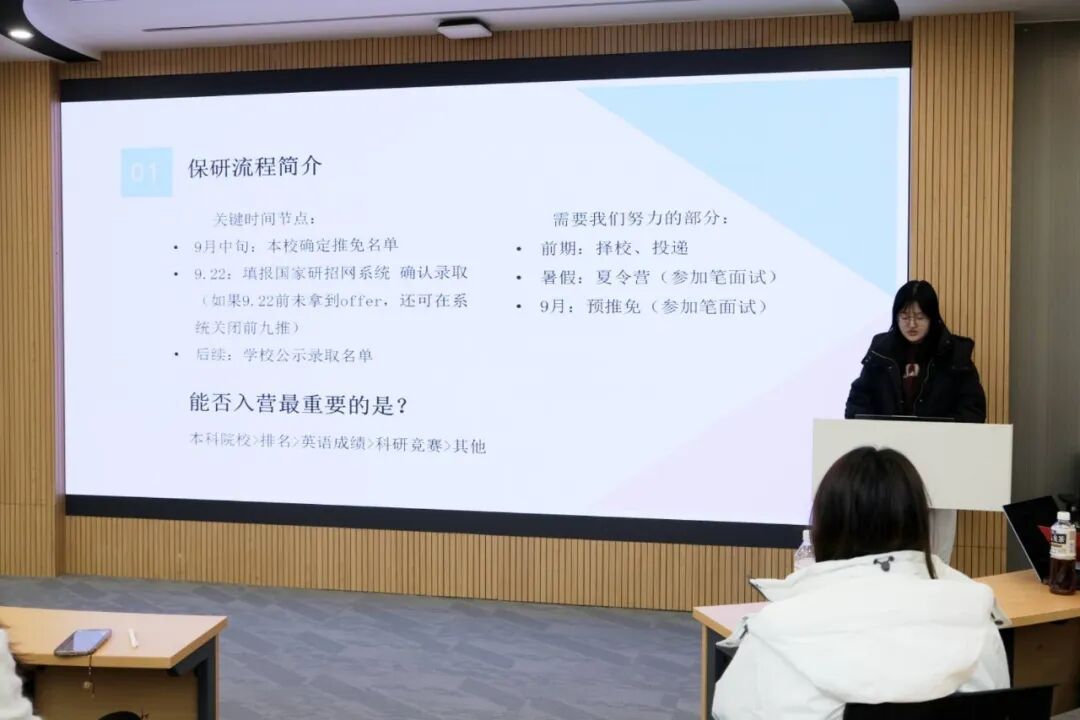 01 保研流程简介

关键时间节点：

• 9月中旬：本校确定推免名单
• 9.22：填报国家研招网系统 确认录取（如果9.22前未拿到offer，还可在系统关闭前九推）
• 后续：学校公示录取名单

需要我们努力的部分：

• 前期：择校、投递
• 暑假：夏令营（参加笔面试）
• 9月：预推免（参加笔面试）

能否入营最重要的是？

本科院校>排名>英语成绩>科研竞赛>其他